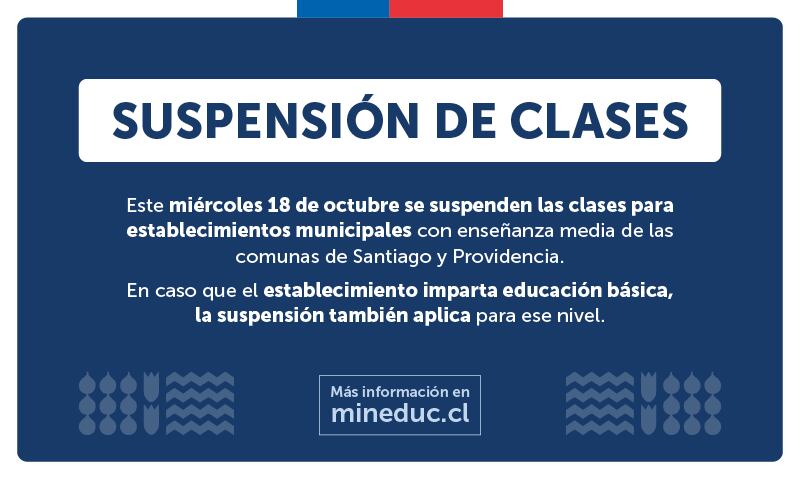 SUSPENSIÓN DE CLASES

Este miércoles 18 de octubre se suspenden las clases para establecimientos municipales con enseñanza media de las comunas de Santiago y Providencia.

En caso que el establecimiento imparta educación básica, la suspensión también aplica para ese nivel.

Más información en
mineduc.cl